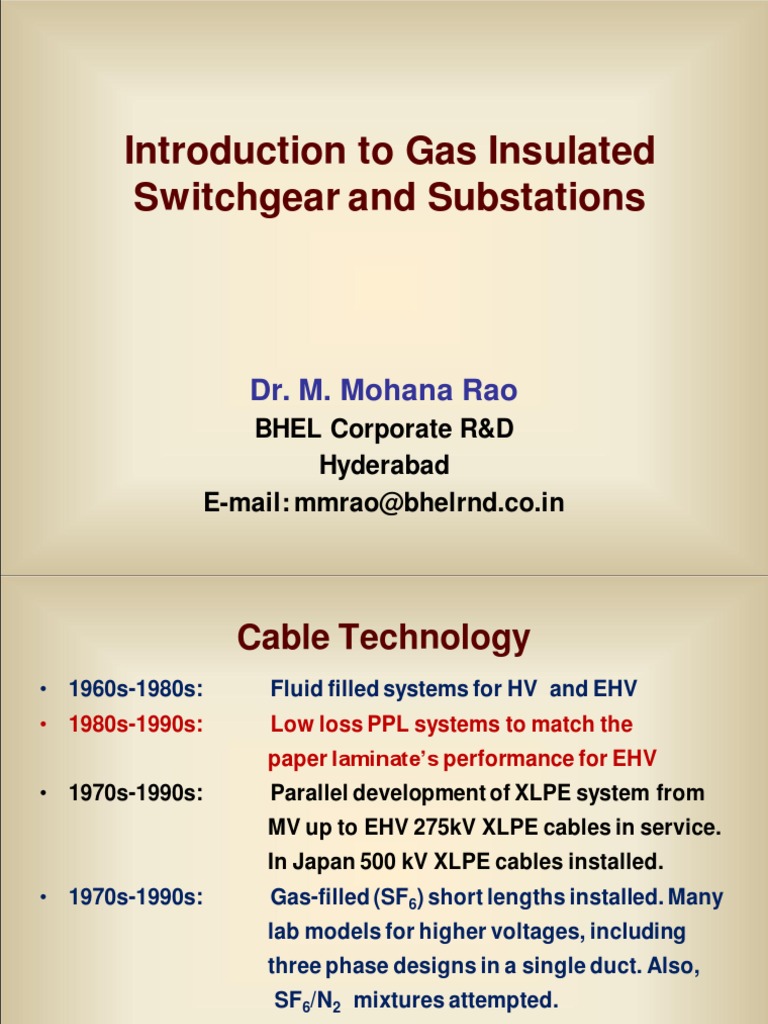 Introduction to Gas Insulated Switchgear and Substations

Dr. M. Mohana Rao
BHEL Corporate R&D
Hyderabad
E-mail: mmrao@bhelrnd.co.in

Cable Technology

• 1960s-1980s: Fluid filled systems for HV and EHV
• 1980s-1990s: Low loss PPL systems to match the paper laminate's performance for EHV
• 1970s-1990s: Parallel development of XLPE system from MV up to EHV 275kV XLPE cables in service. In Japan 500 kV XLPE cables installed.
• 1970s-1990s: Gas-filled ($SF_6$) short lengths installed. Many lab models for higher voltages, including three phase designs in a single duct. Also, $SF_6/N_2$ mixtures attempted.